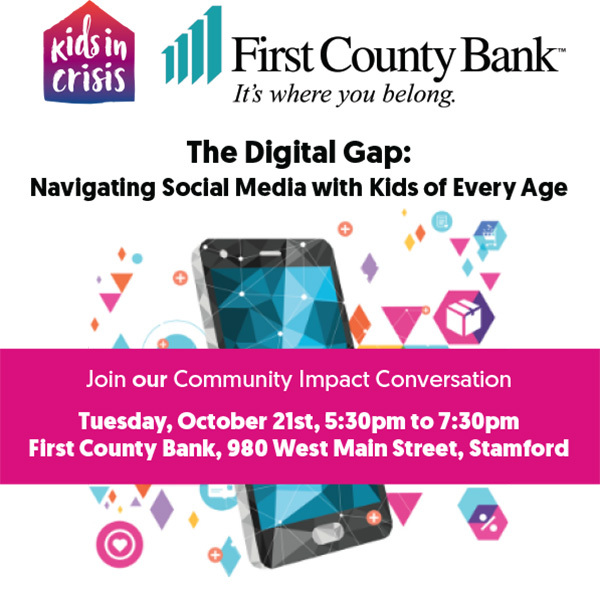 kids in crisis

First County Bank™
It's where you belong.

The Digital Gap:
Navigating Social Media with Kids of Every Age

Join our Community Impact Conversation

Tuesday, October 21st, 5:30pm to 7:30pm
First County Bank, 980 West Main Street, Stamford